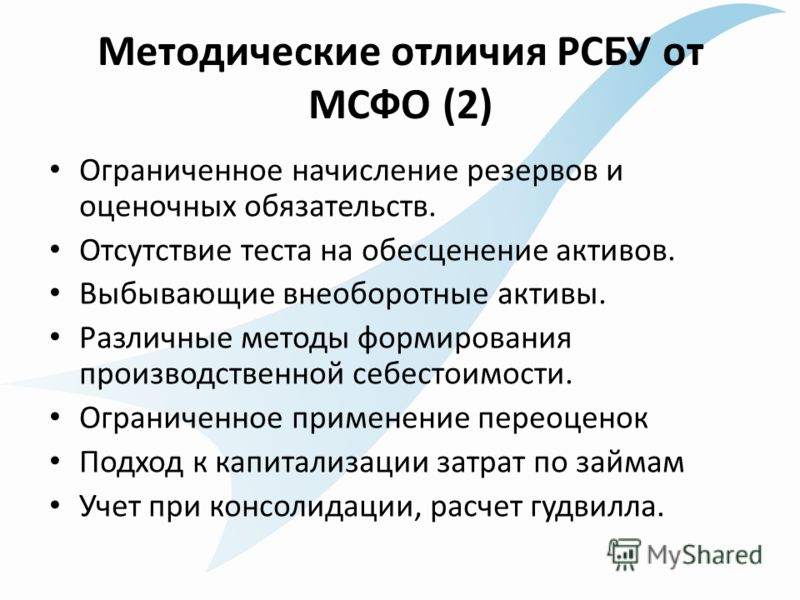 Методические отличия РСБУ от МСФО (2)

• Ограниченное начисление резервов и оценочных обязательств.
• Отсутствие теста на обесценение активов.
• Выбывающие внеоборотные активы.
• Различные методы формирования производственной себестоимости.
• Ограниченное применение переоценок
• Подход к капитализации затрат по займам
• Учет при консолидации, расчет гудвилла.

MyShared